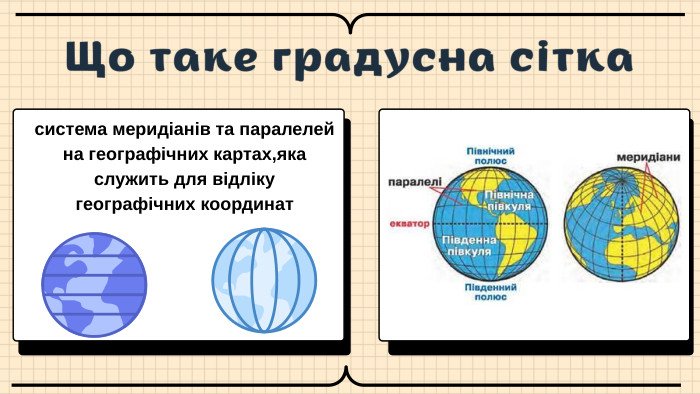 Що таке градусна сітка

система меридіанів та паралелей на географічних картах,яка служить для відліку географічних координат

Північний полюс
паралелі
Північна півкуля
екватор
Південна півкуля
Південний полюс
меридіани